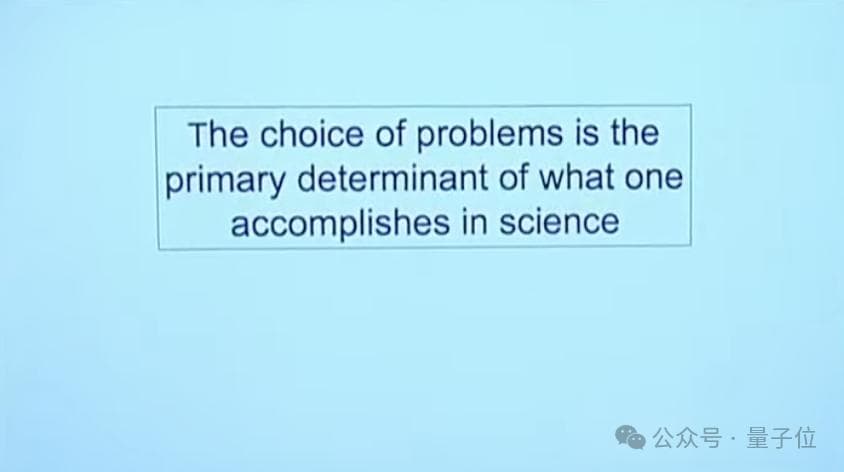 The choice of problems is the primary determinant of what one accomplishes in science

公众号 · 量子位